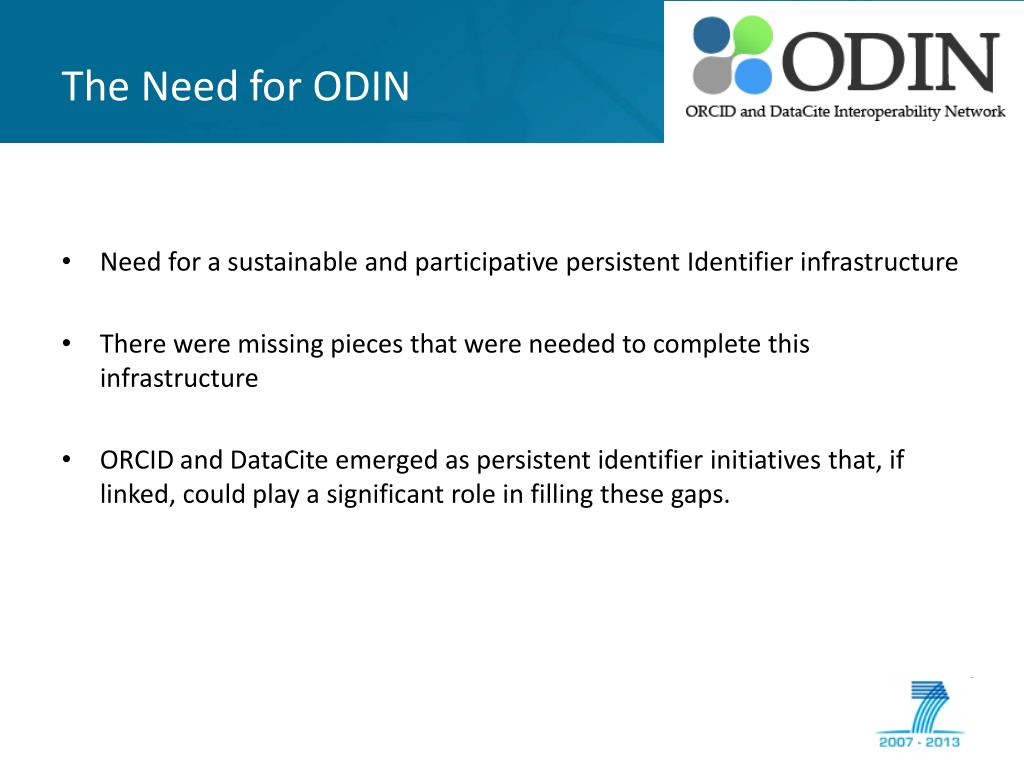 The Need for ODIN

ODIN
ORCID and DataCite Interoperability Network

• Need for a sustainable and participative persistent Identifier infrastructure

• There were missing pieces that were needed to complete this infrastructure

• ORCID and DataCite emerged as persistent identifier initiatives that, if linked, could play a significant role in filling these gaps.

2007 - 2013